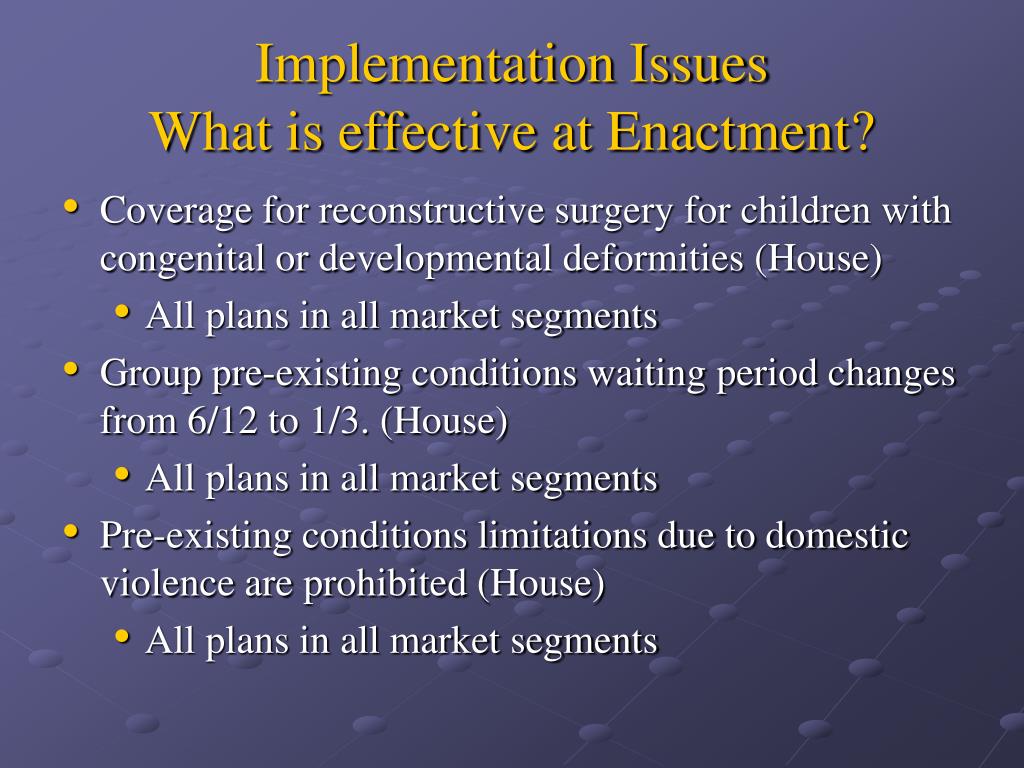 Implementation Issues
What is effective at Enactment?

• Coverage for reconstructive surgery for children with congenital or developmental deformities (House)
  • All plans in all market segments
• Group pre-existing conditions waiting period changes from 6/12 to 1/3. (House)
  • All plans in all market segments
• Pre-existing conditions limitations due to domestic violence are prohibited (House)
  • All plans in all market segments